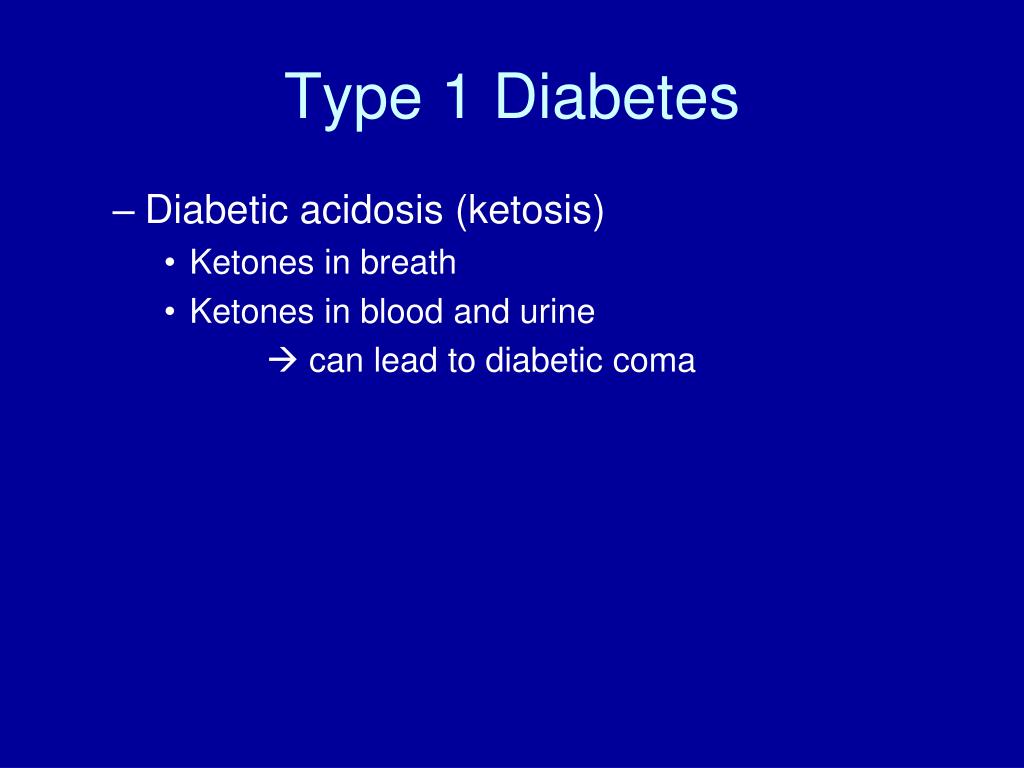 Type 1 Diabetes

– Diabetic acidosis (ketosis)
• Ketones in breath
• Ketones in blood and urine
→ can lead to diabetic coma